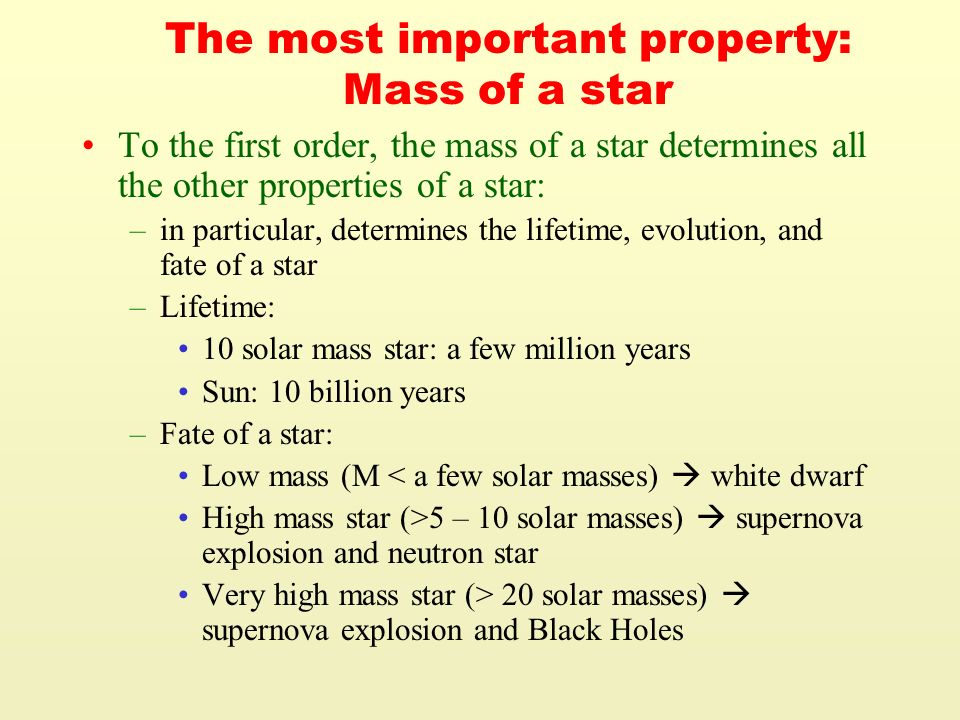 The most important property:
Mass of a star

• To the first order, the mass of a star determines all the other properties of a star:
– in particular, determines the lifetime, evolution, and fate of a star
– Lifetime:
• 10 solar mass star: a few million years
• Sun: 10 billion years
– Fate of a star:
• Low mass (M < a few solar masses) → white dwarf
• High mass star (>5 – 10 solar masses) → supernova explosion and neutron star
• Very high mass star (> 20 solar masses) → supernova explosion and Black Holes